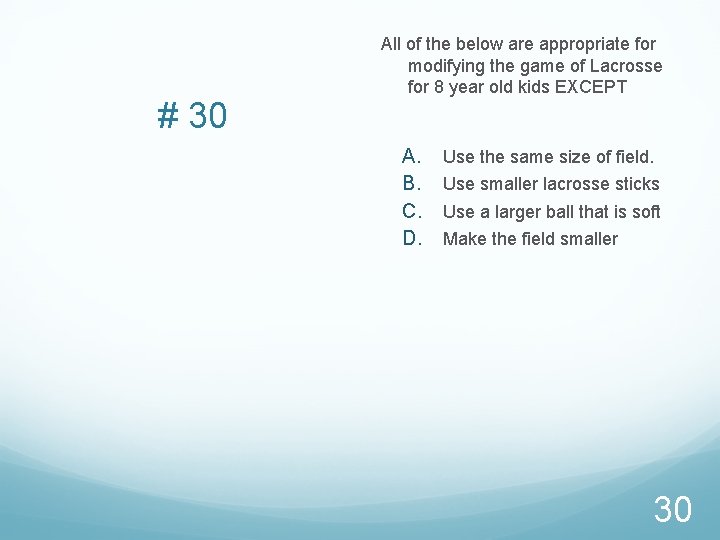 # 30

All of the below are appropriate for modifying the game of Lacrosse for 8 year old kids EXCEPT

A. Use the same size of field.
B. Use smaller lacrosse sticks
C. Use a larger ball that is soft
D. Make the field smaller

30